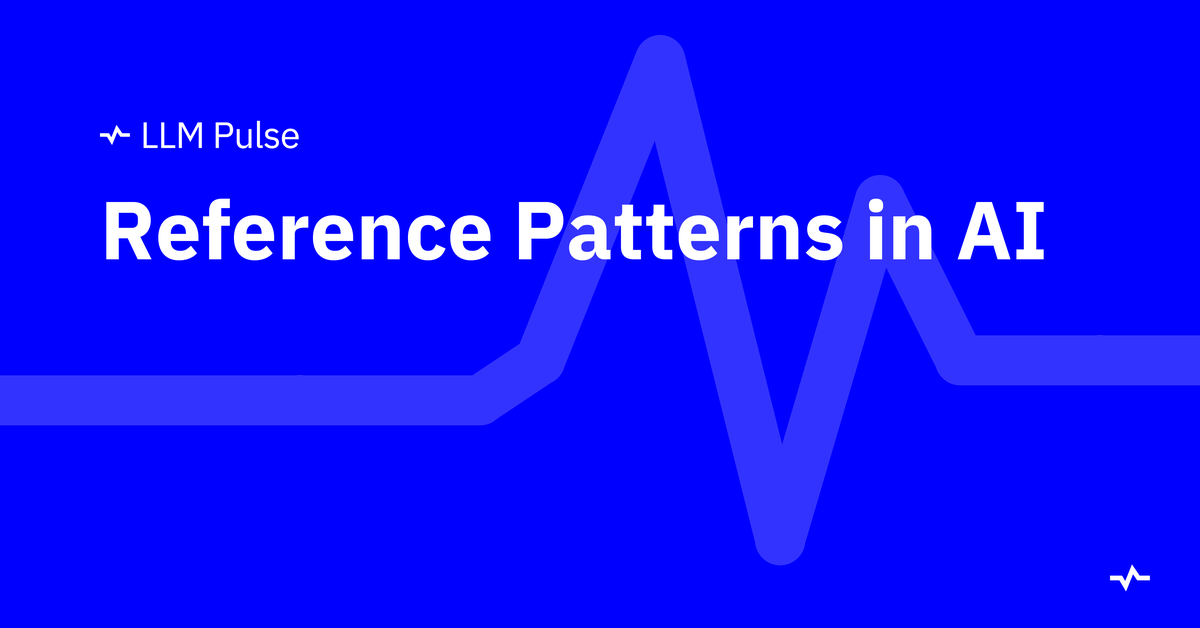 LLM Pulse

Reference Patterns in AI